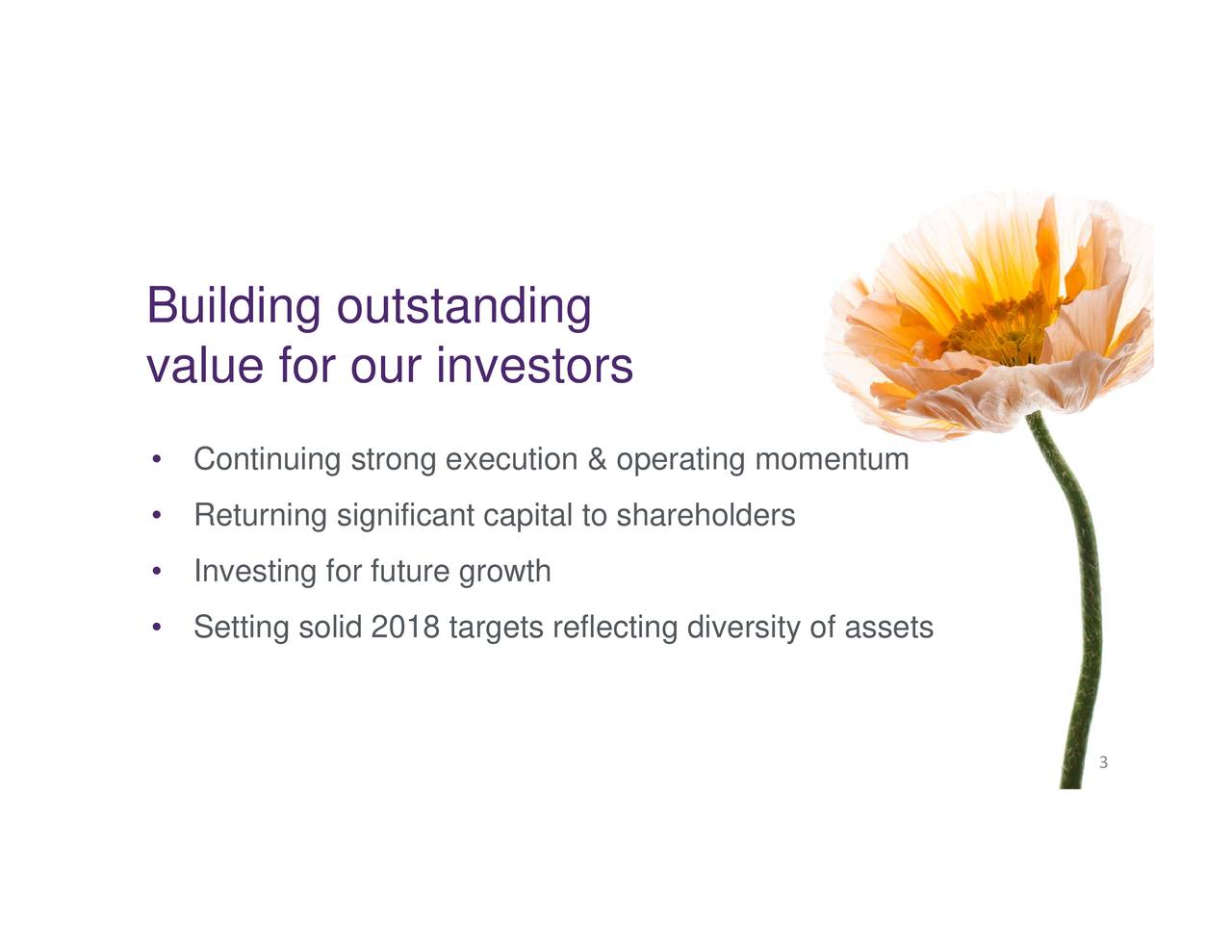 Building outstanding value for our investors

• Continuing strong execution & operating momentum
• Returning significant capital to shareholders
• Investing for future growth
• Setting solid 2018 targets reflecting diversity of assets

3